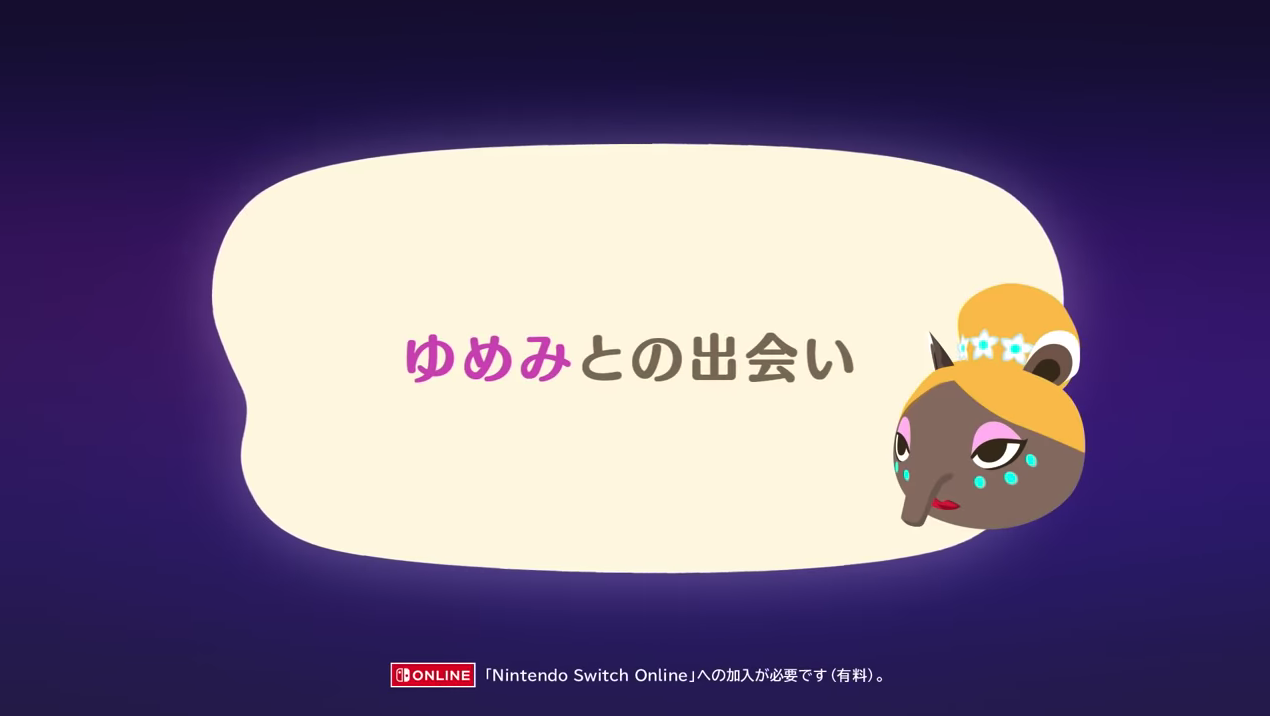 ゆめみとの出会い

ONLINE 「Nintendo Switch Online」への加入が必要です（有料）。